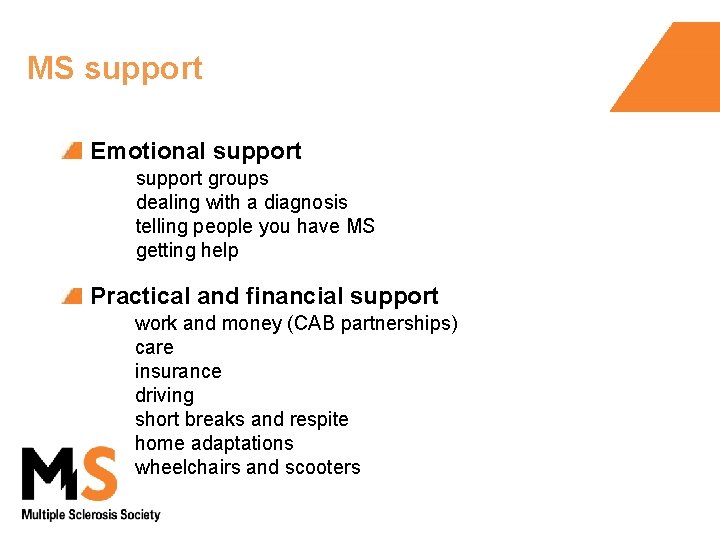 MS support

Emotional support
support groups
dealing with a diagnosis
telling people you have MS
getting help

Practical and financial support
work and money (CAB partnerships)
care
insurance
driving
short breaks and respite
home adaptations
wheelchairs and scooters

MS
Multiple Sclerosis Society